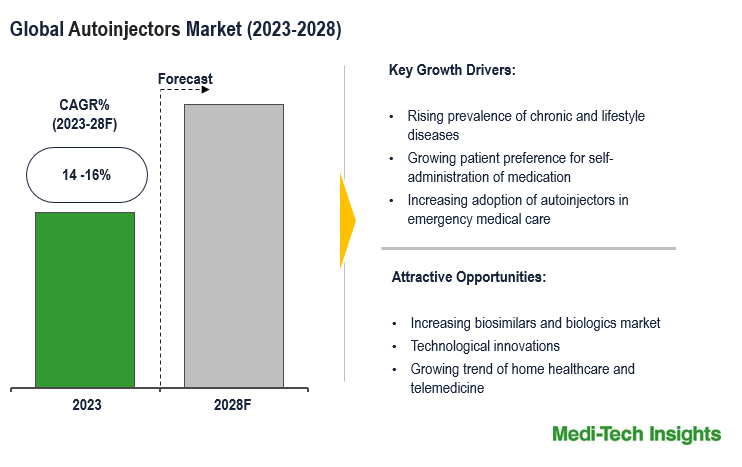 Global Autoinjectors Market (2023-2028)

Forecast

CAGR%
(2023-28F)

14 -16%

2023

2028F

Key Growth Drivers:

• Rising prevalence of chronic and lifestyle diseases
• Growing patient preference for self-administration of medication
• Increasing adoption of autoinjectors in emergency medical care

Attractive Opportunities:

• Increasing biosimilars and biologics market
• Technological innovations
• Growing trend of home healthcare and telemedicine

Medi-Tech Insights